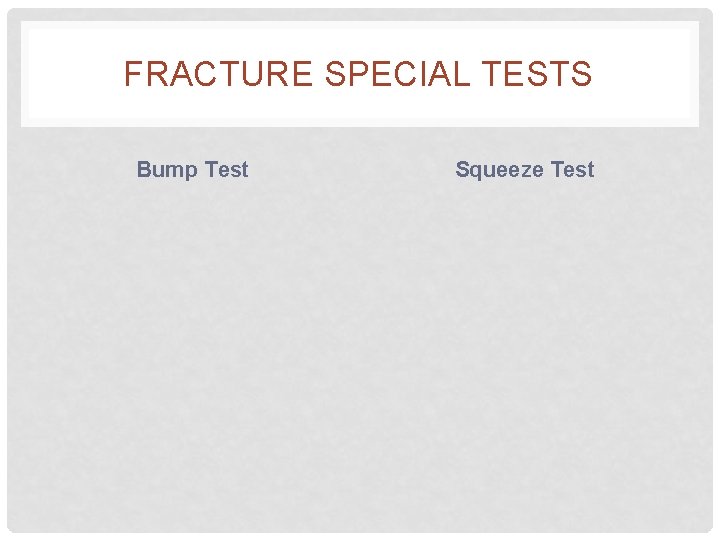 FRACTURE SPECIAL TESTS

Bump Test

Squeeze Test